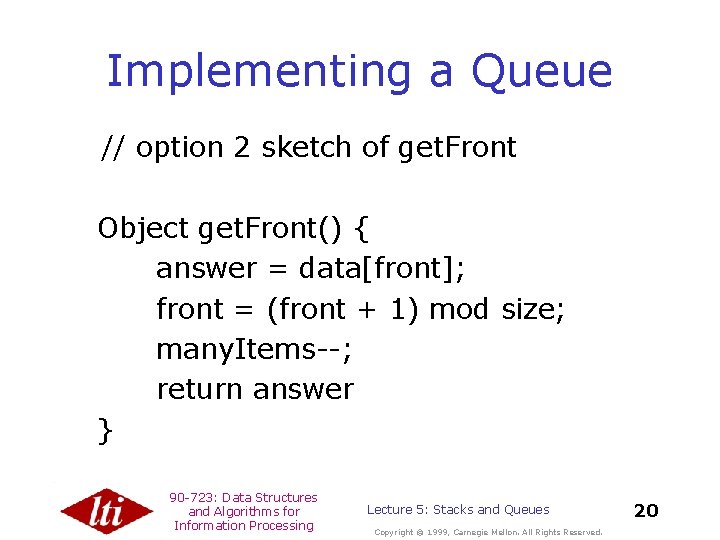 Implementing a Queue

// option 2 sketch of getFront

Object getFront() {
answer = data[front];
front = (front + 1) mod size;
manyItems--;
return answer
}

lti

90-723: Data Structures and Algorithms for Information Processing

Lecture 5: Stacks and Queues

20

Copyright © 1999, Carnegie Mellon. All Rights Reserved.